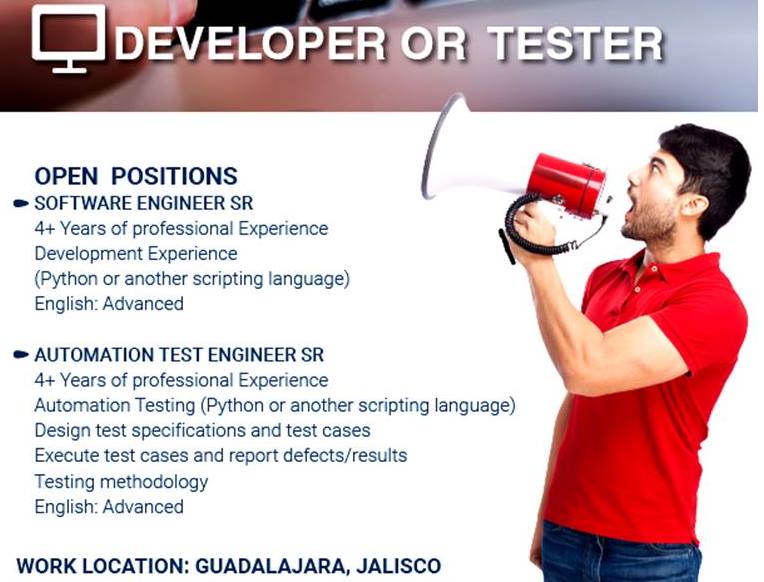 DEVELOPER OR TESTER

OPEN POSITIONS

SOFTWARE ENGINEER SR
4+ Years of professional Experience
Development Experience
(Python or another scripting language)
English: Advanced

AUTOMATION TEST ENGINEER SR
4+ Years of professional Experience
Automation Testing (Python or another scripting language)
Design test specifications and test cases
Execute test cases and report defects/results
Testing methodology
English: Advanced

WORK LOCATION: GUADALAJARA, JALISCO